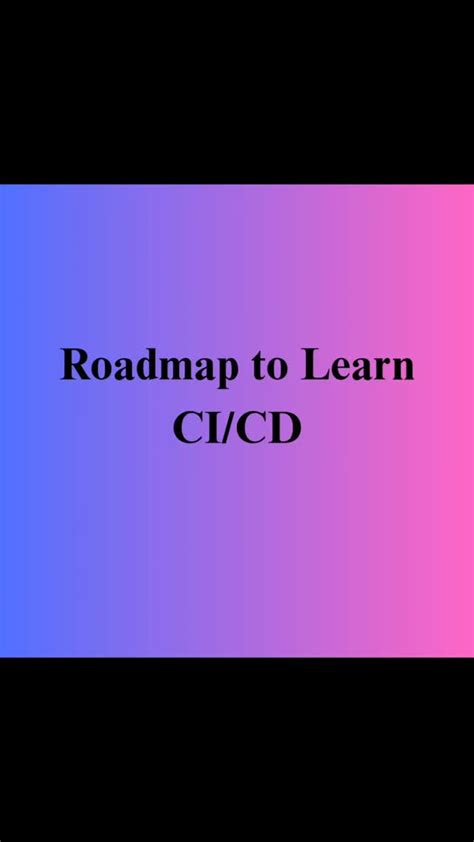 Roadmap to Learn CI/CD